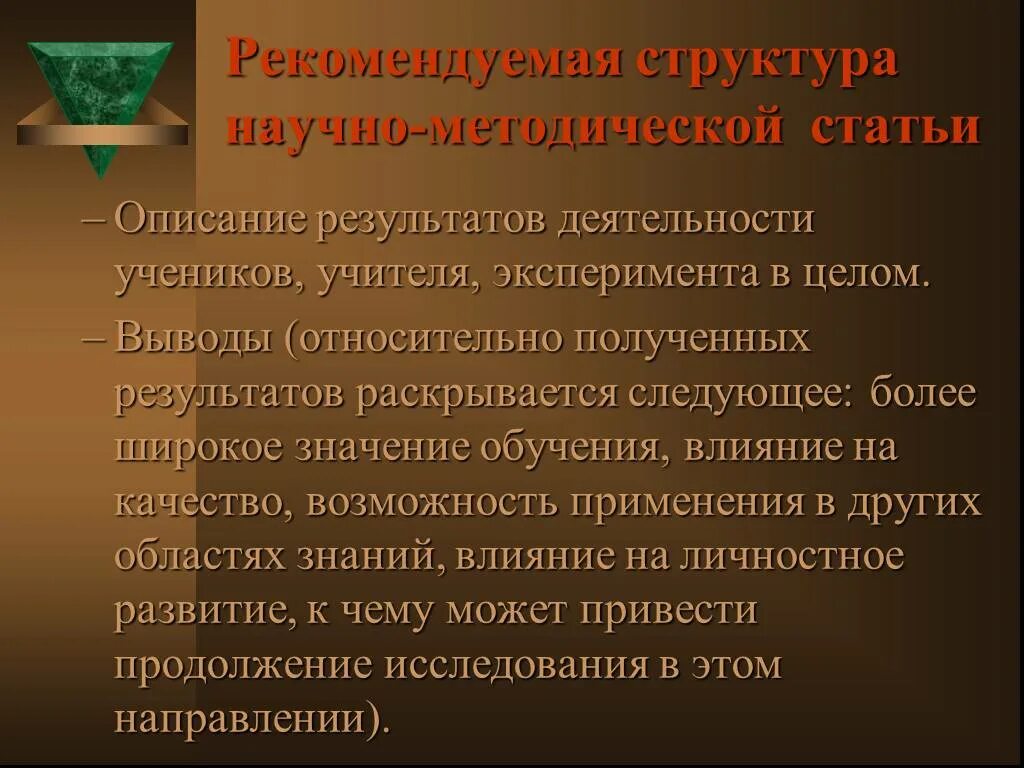 Рекомендуемая структура научно-методической статьи

– Описание результатов деятельности учеников, учителя, эксперимента в целом.

– Выводы (относительно полученных результатов раскрывается следующее: более широкое значение обучения, влияние на качество, возможность применения в других областях знаний, влияние на личностное развитие, к чему может привести продолжение исследования в этом направлении).